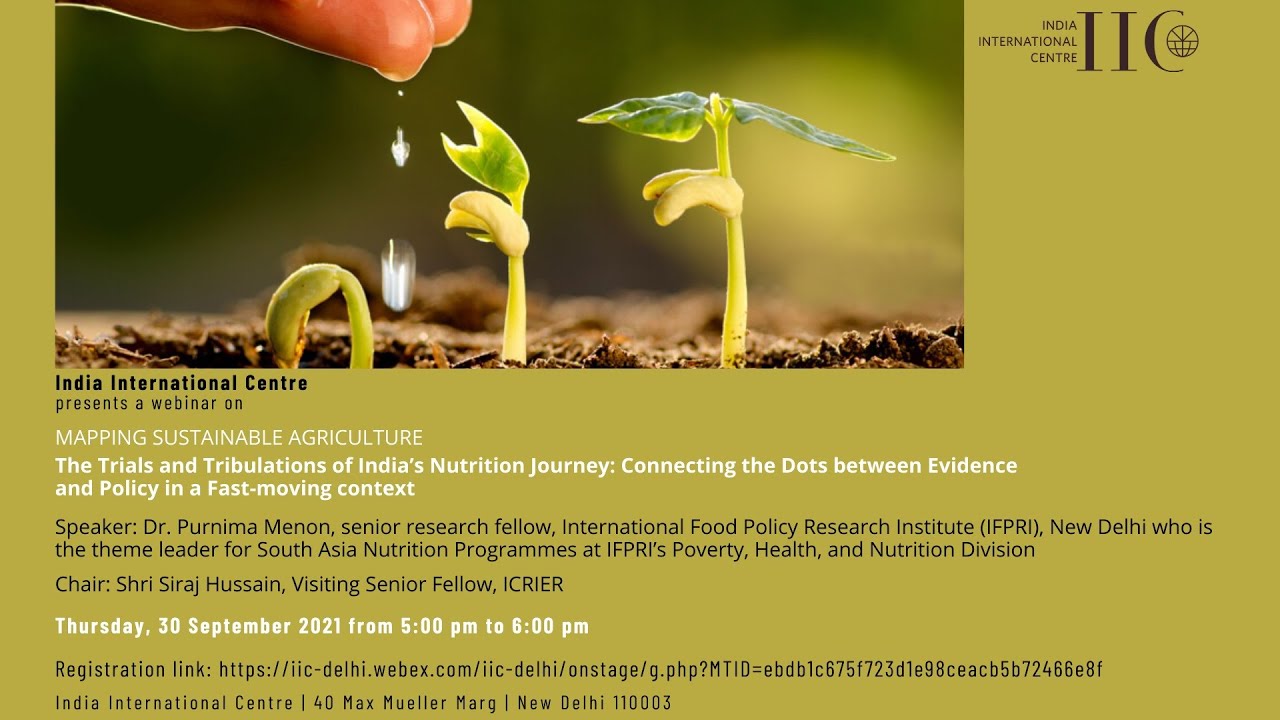 INDIA INTERNATIONAL CENTRE IIC

India International Centre
presents a webinar on

MAPPING SUSTAINABLE AGRICULTURE

The Trials and Tribulations of India's Nutrition Journey: Connecting the Dots between Evidence and Policy in a Fast-moving context

Speaker: Dr. Purnima Menon, senior research fellow, International Food Policy Research Institute (IFPRI), New Delhi who is the theme leader for South Asia Nutrition Programmes at IFPRI's Poverty, Health, and Nutrition Division

Chair: Shri Siraj Hussain, Visiting Senior Fellow, ICRIER

Thursday, 30 September 2021 from 5:00 pm to 6:00 pm

Registration link: https://iic-delhi.webex.com/iic-delhi/onstage/g.php?MTID=ebdb1c675f723d1e98ceacb5b72466e8f

India International Centre | 40 Max Mueller Marg | New Delhi 110003